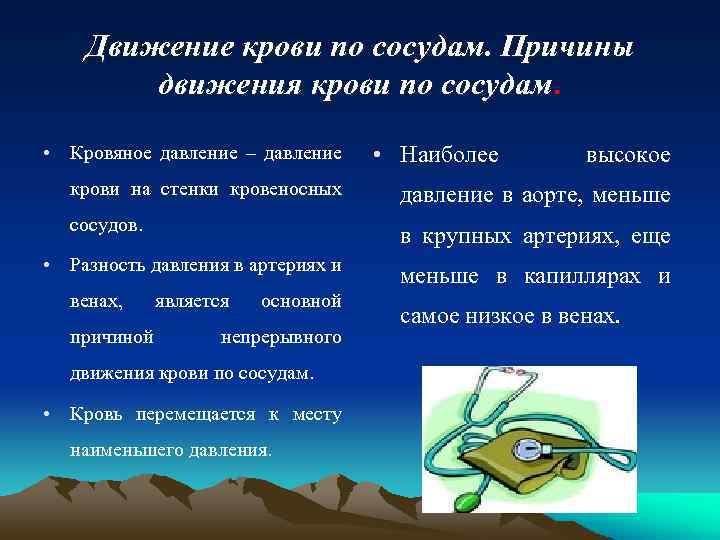 Движение крови по сосудам. Причины движения крови по сосудам.

• Кровяное давление – давление крови на стенки кровеносных сосудов.

• Разность давления в артериях и венах, является основной причиной непрерывного движения крови по сосудам.

• Кровь перемещается к месту наименьшего давления.

• Наиболее высокое давление в аорте, меньше в крупных артериях, еще меньше в капиллярах и самое низкое в венах.